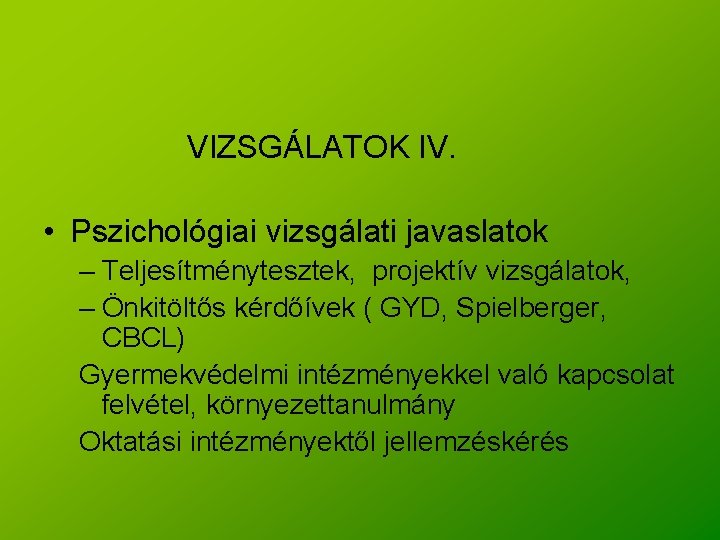 VIZSGÁLATOK IV.

• Pszichológiai vizsgálati javaslatok
– Teljesítménytesztek, projektív vizsgálatok,
– Önkitöltős kérdőívek ( GYD, Spielberger, CBCL)
Gyermekvédelmi intézményekkel való kapcsolat felvétel, környezettanulmány
Oktatási intézményektől jellemzéskérés